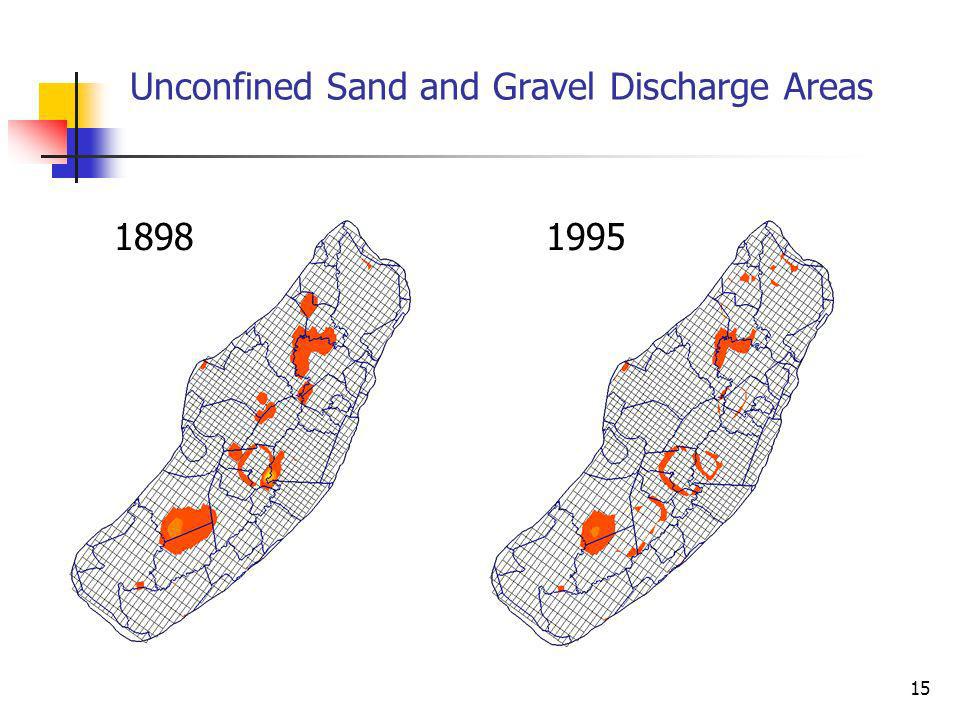 Unconfined Sand and Gravel Discharge Areas

1898

1995

15